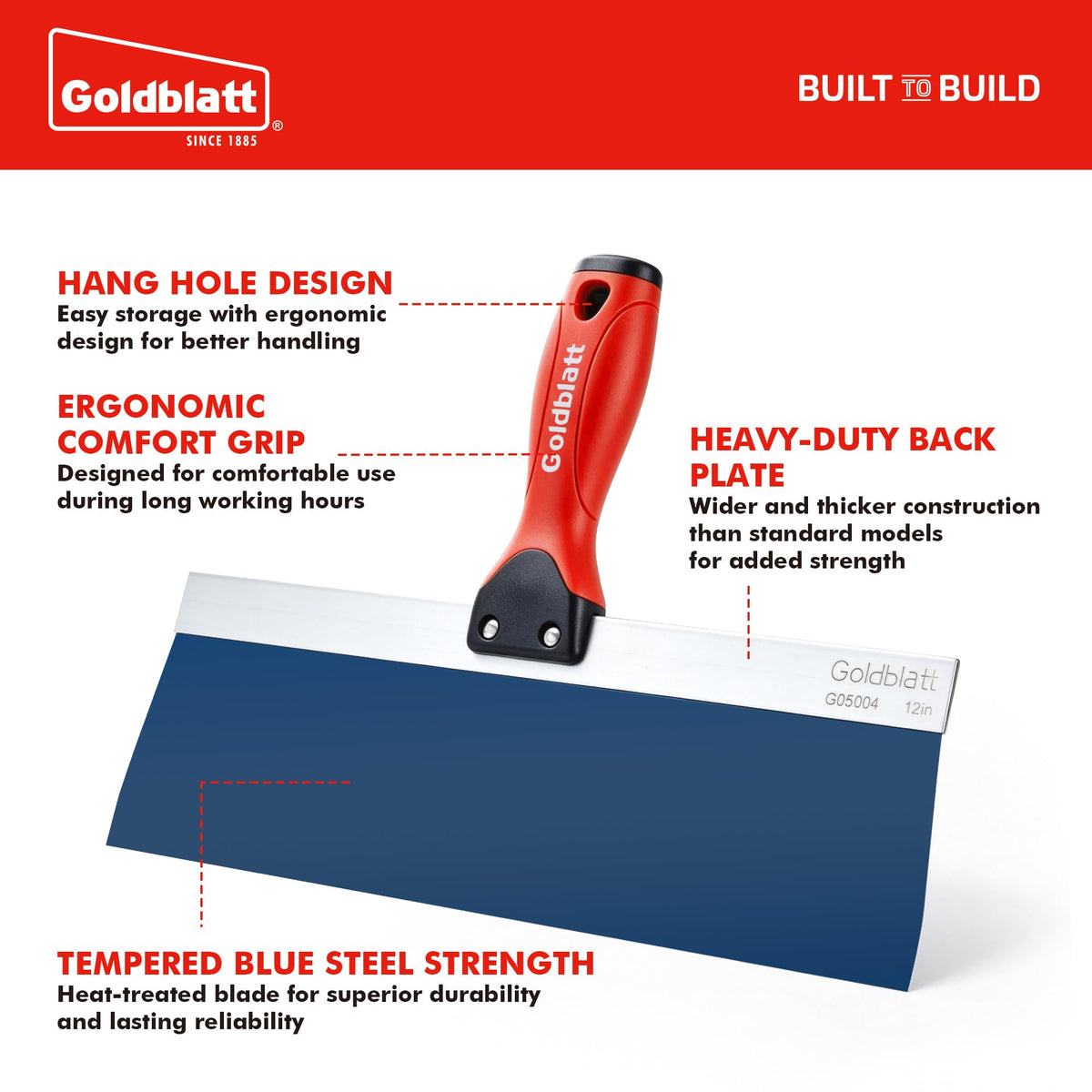 Goldblatt®
SINCE 1885

BUILT TO BUILD

HANG HOLE DESIGN
Easy storage with ergonomic design for better handling

ERGONOMIC COMFORT GRIP
Designed for comfortable use during long working hours

Goldblatt

HEAVY-DUTY BACK PLATE
Wider and thicker construction than standard models for added strength

Goldblatt
G05004 12in

TEMPERED BLUE STEEL STRENGTH
Heat-treated blade for superior durability and lasting reliability